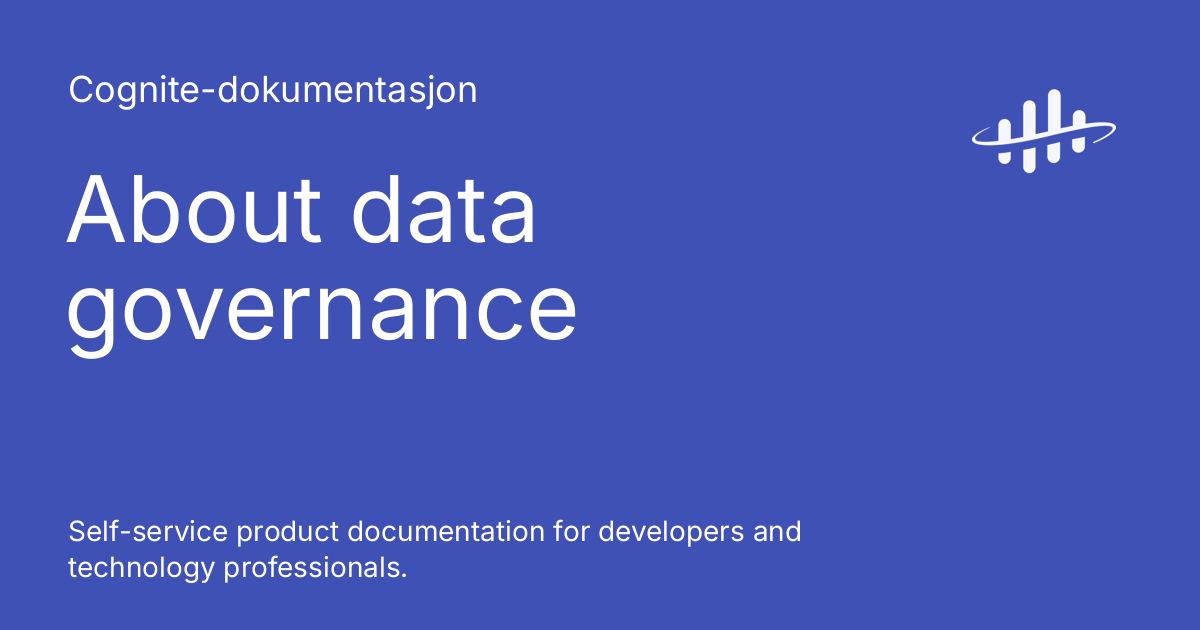 Cognite-dokumentasjon

About data governance

Self-service product documentation for developers and technology professionals.